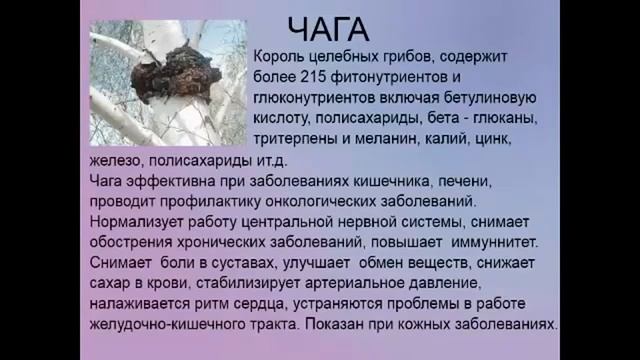 ЧАГА

Король целебных грибов, содержит более 215 фитонутриентов и глюконутриентов включая бетулиновую кислоту, полисахариды, бета - глюканы, тритерпены и меланин, калий, цинк, железо, полисахариды ит.д.
Чага эффективна при заболеваниях кишечника, печени, проводит профилактику онкологических заболеваний. Нормализует работу центральной нервной системы, снимает обострения хронических заболеваний, повышает иммуннитет. Снимает боли в суставах, улучшает обмен веществ, снижает сахар в крови, стабилизирует артериальное давление, налаживается ритм сердца, устраняются проблемы в работе желудочно-кишечного тракта. Показан при кожных заболеваниях.